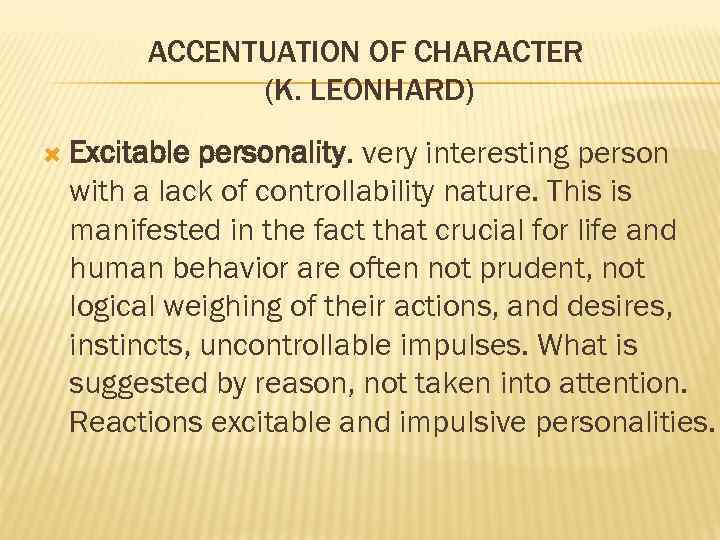 ACCENTUATION OF CHARACTER
(K. LEONHARD)

Excitable personality. very interesting person with a lack of controllability nature. This is manifested in the fact that crucial for life and human behavior are often not prudent, not logical weighing of their actions, and desires, instincts, uncontrollable impulses. What is suggested by reason, not taken into attention. Reactions excitable and impulsive personalities.